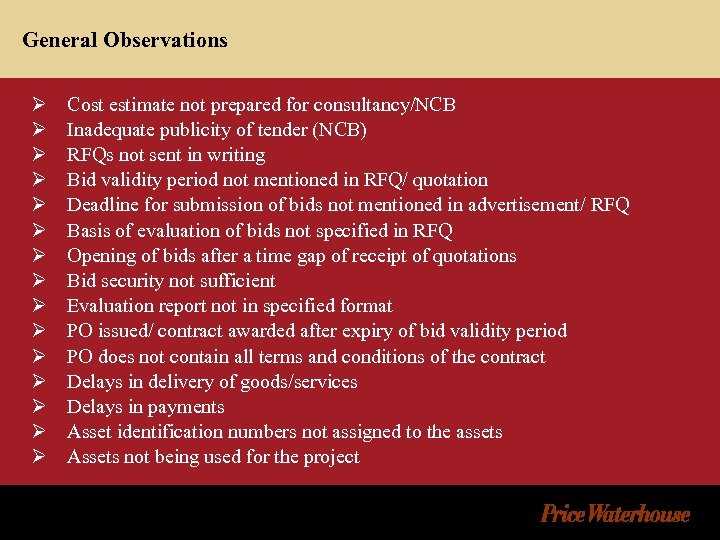 General Observations

➢ Cost estimate not prepared for consultancy/NCB
➢ Inadequate publicity of tender (NCB)
➢ RFQs not sent in writing
➢ Bid validity period not mentioned in RFQ/ quotation
➢ Deadline for submission of bids not mentioned in advertisement/ RFQ
➢ Basis of evaluation of bids not specified in RFQ
➢ Opening of bids after a time gap of receipt of quotations
➢ Bid security not sufficient
➢ Evaluation report not in specified format
➢ PO issued/ contract awarded after expiry of bid validity period
➢ PO does not contain all terms and conditions of the contract
➢ Delays in delivery of goods/services
➢ Delays in payments
➢ Asset identification numbers not assigned to the assets
➢ Assets not being used for the project

Price Waterhouse